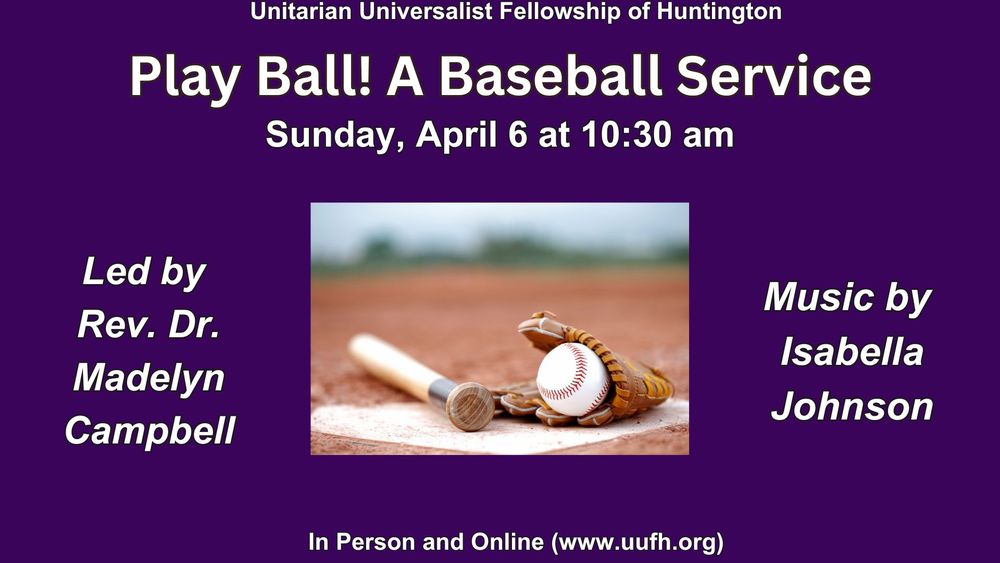 Unitarian Universalist Fellowship of Huntington

Play Ball! A Baseball Service

Sunday, April 6 at 10:30 am

Led by Rev. Dr. Madelyn Campbell

Music by Isabella Johnson

In Person and Online (www.uufh.org)